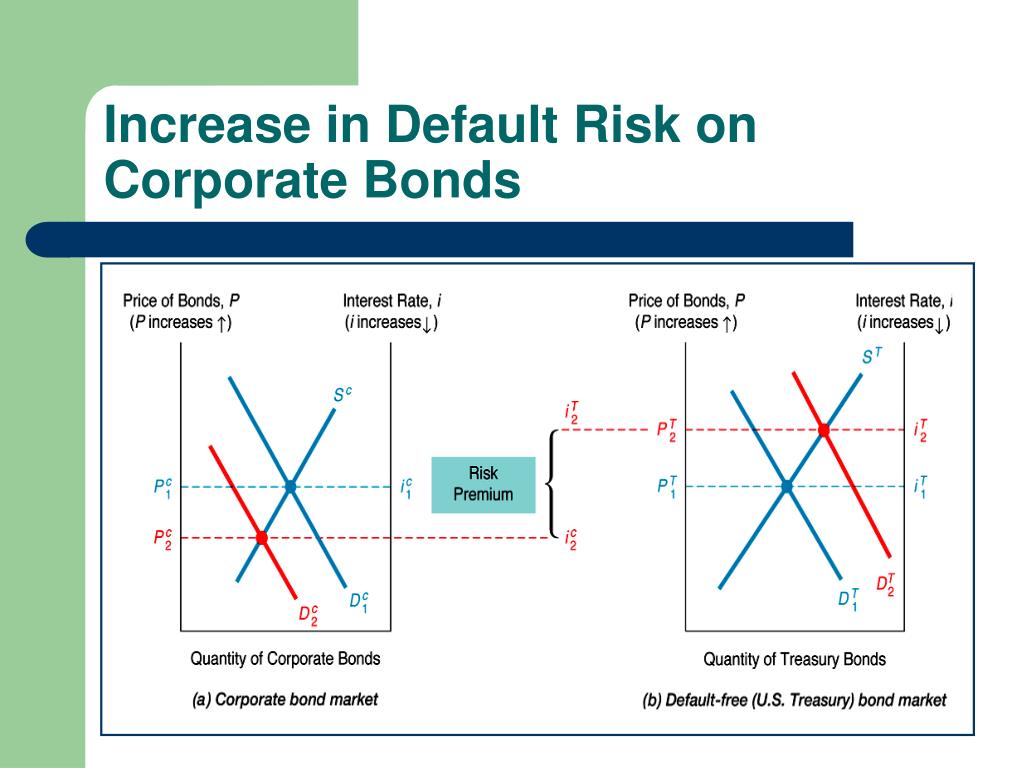 Increase in Default Risk on Corporate Bonds

Price of Bonds, $P$ ($P$ increases ↑)

Interest Rate, $i$ ($i$ increases↓)

$S^c$

$P_1^c$

$i_1^c$

$P_2^c$

$D_2^c$

$D_1^c$

Quantity of Corporate Bonds

(a) Corporate bond market

Risk Premium

$i_2^T$

$i_2^c$

Price of Bonds, $P$ ($P$ increases ↑)

Interest Rate, $i$ ($i$ increases↓)

$S^T$

$P_2^T$

$i_2^T$

$P_1^T$

$i_1^T$

$D_1^T$

$D_2^T$

Quantity of Treasury Bonds

(b) Default-free (U.S. Treasury) bond market